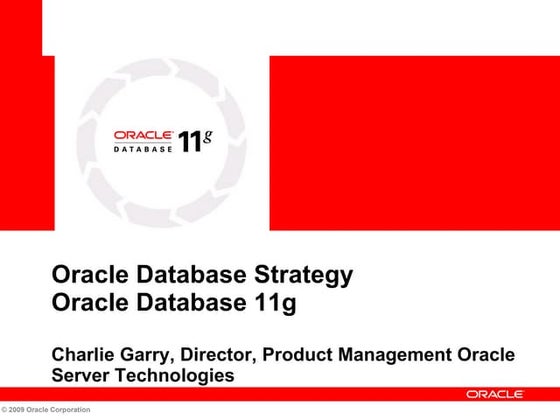 ORACLE DATABASE 11g

Oracle Database Strategy
Oracle Database 11g

Charlie Garry, Director, Product Management Oracle Server Technologies

ORACLE

© 2009 Oracle Corporation